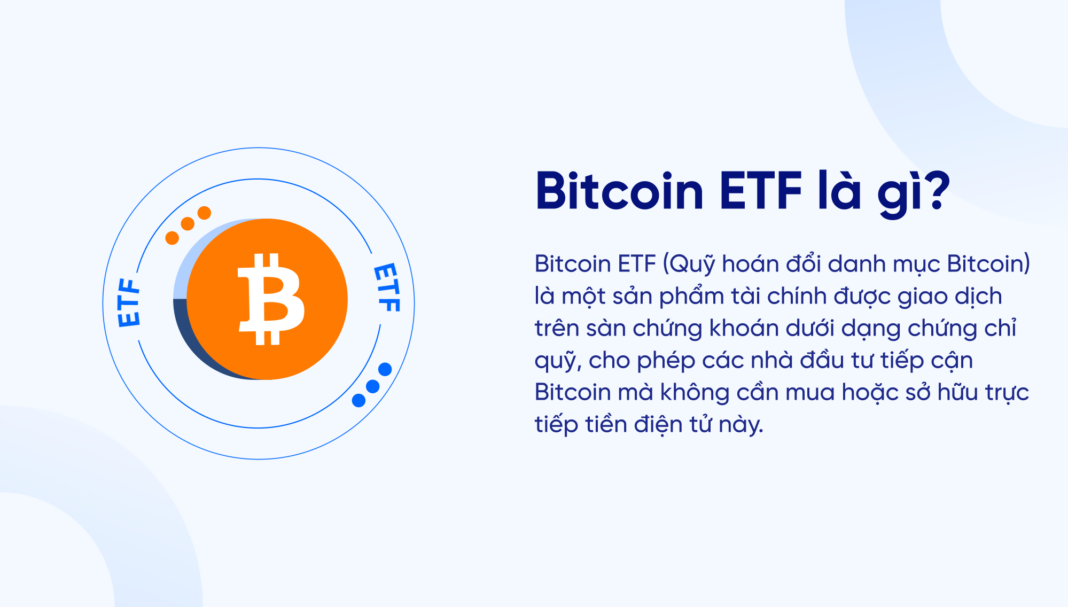 ETF

ETF

Bitcoin ETF là gì?

Bitcoin ETF (Quỹ hoán đổi danh mục Bitcoin) là một sản phẩm tài chính được giao dịch trên sàn chứng khoán dưới dạng chứng chỉ quỹ, cho phép các nhà đầu tư tiếp cận Bitcoin mà không cần mua hoặc sở hữu trực tiếp tiền điện tử này.